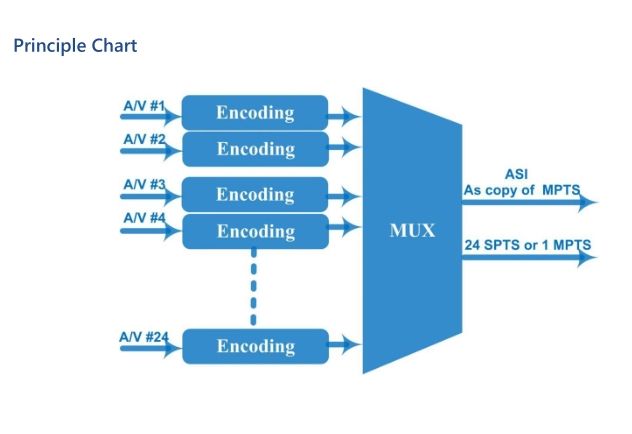 Principle Chart

A/V #1
Encoding
A/V #2
Encoding
A/V #3
Encoding
A/V #4
Encoding
A/V #24
Encoding

MUX

ASI
As copy of MPTS

24 SPTS or 1 MPTS